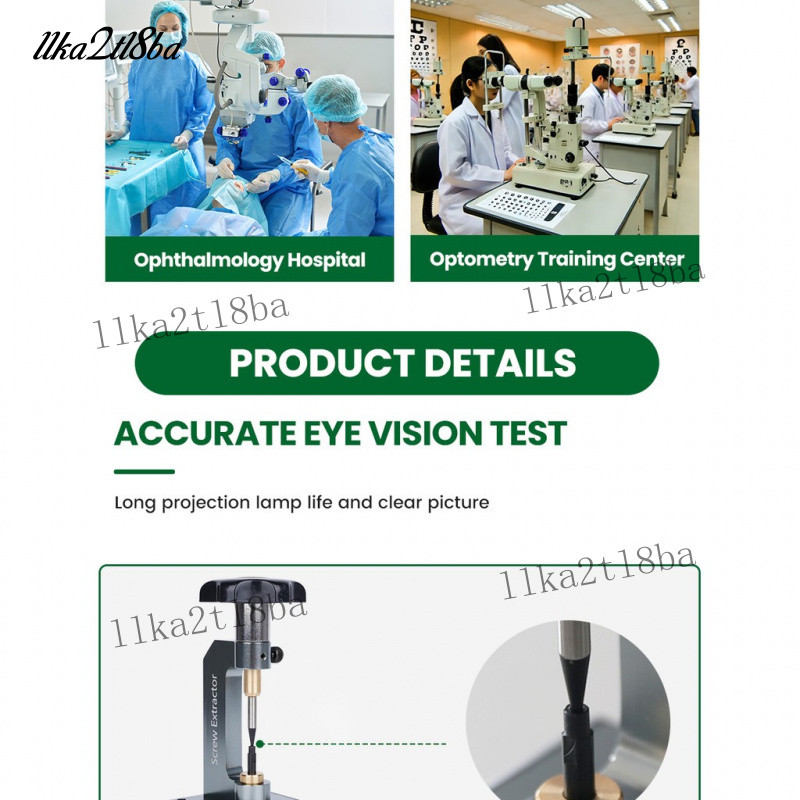 llka2tl8ba

Ophthalmology Hospital

Optometry Training Center

llka2tl8ba

llka2tl8ba

PRODUCT DETAILS

ACCURATE EYE VISION TEST

Long projection lamp life and clear picture

llka2tl8ba

llka2tl8ba

Screw Extractor